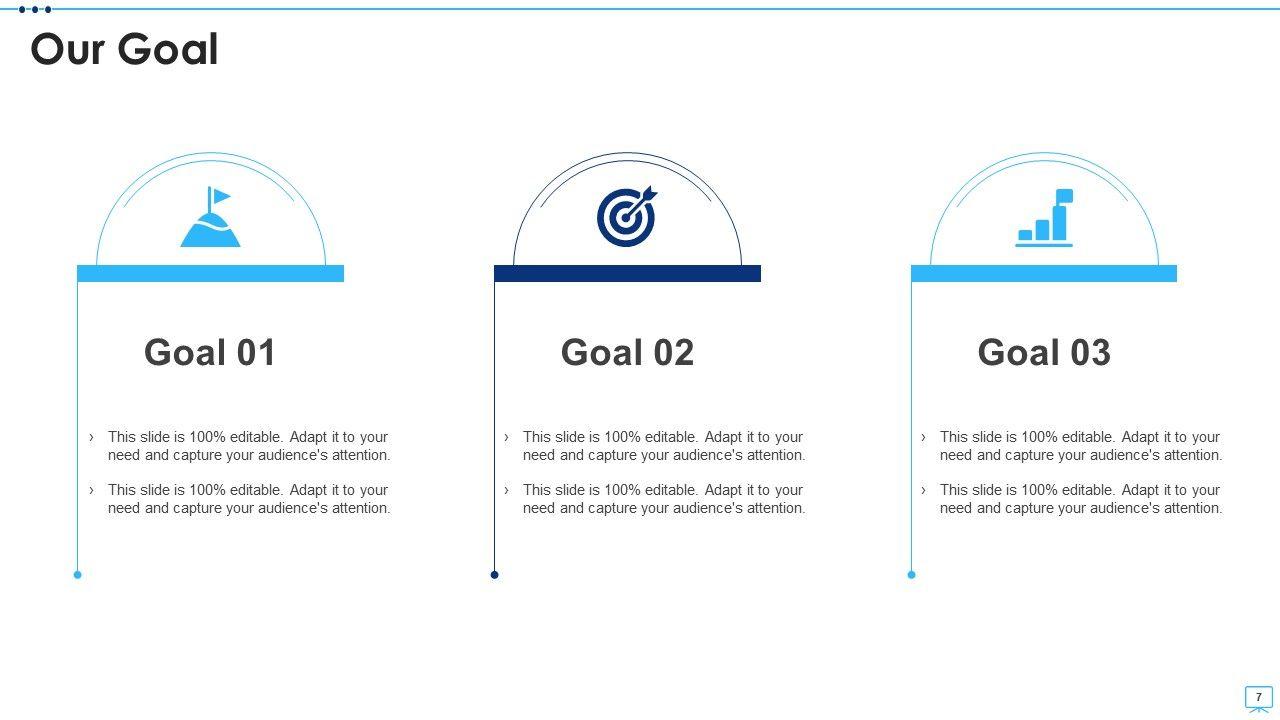 Our Goal

Goal 01

› This slide is 100% editable. Adapt it to your need and capture your audience's attention.

› This slide is 100% editable. Adapt it to your need and capture your audience's attention.

Goal 02

› This slide is 100% editable. Adapt it to your need and capture your audience's attention.

› This slide is 100% editable. Adapt it to your need and capture your audience's attention.

Goal 03

› This slide is 100% editable. Adapt it to your need and capture your audience's attention.

› This slide is 100% editable. Adapt it to your need and capture your audience's attention.

7